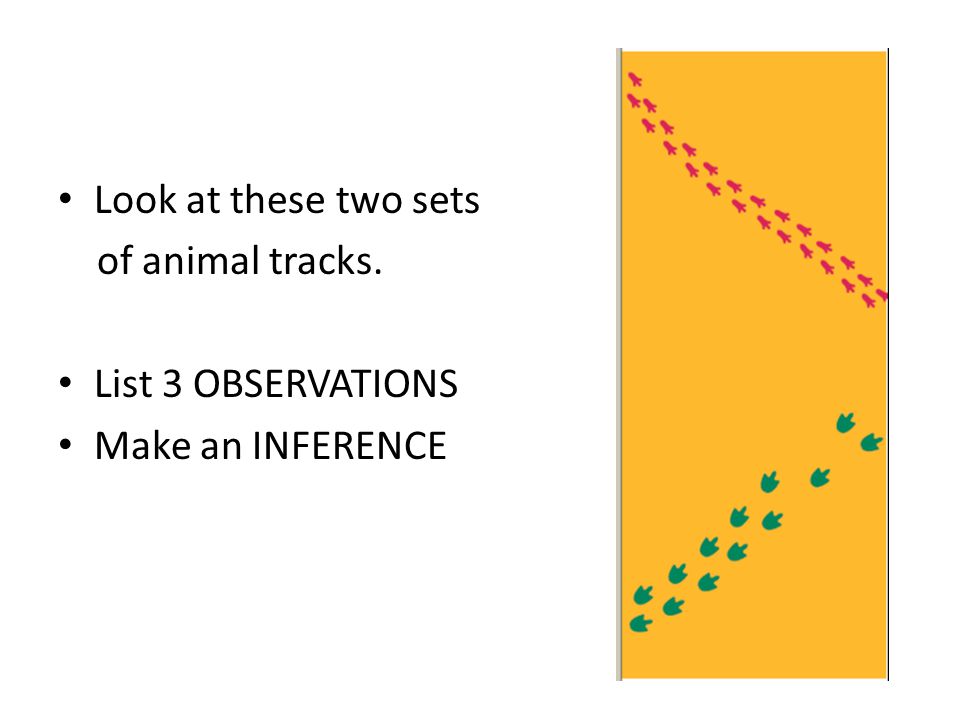 • Look at these two sets of animal tracks.

• List 3 OBSERVATIONS
• Make an INFERENCE